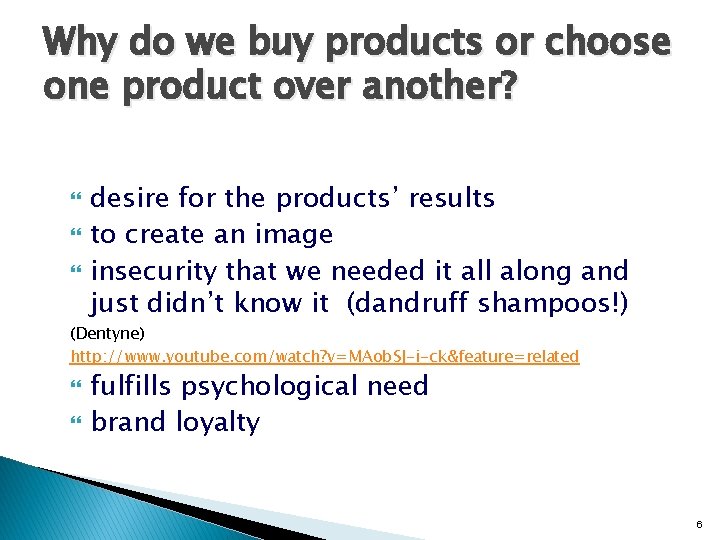 Why do we buy products or choose one product over another?

desire for the products' results
to create an image
insecurity that we needed it all along and just didn't know it (dandruff shampoos!)

(Dentyne)
http://www.youtube.com/watch?v=MAobSJ-i-ck&feature=related

fulfills psychological need
brand loyalty

6